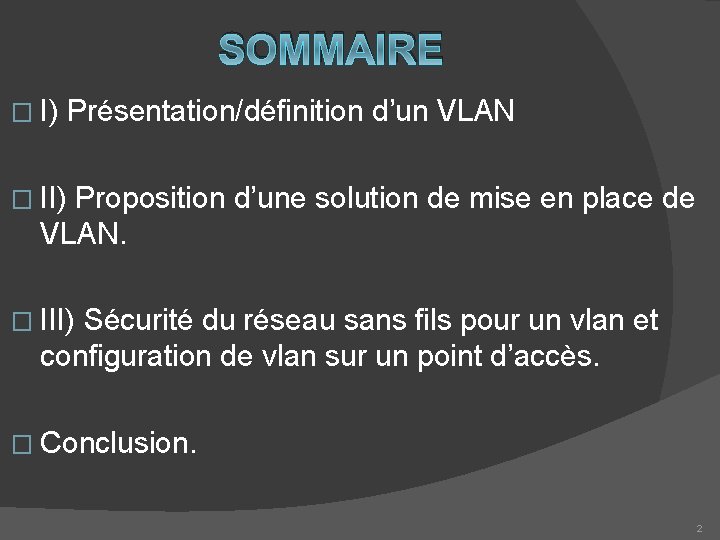 SOMMAIRE

□ I) Présentation/définition d’un VLAN

□ II) Proposition d’une solution de mise en place de VLAN.

□ III) Sécurité du réseau sans fils pour un vlan et configuration de vlan sur un point d’accès.

□ Conclusion.

2